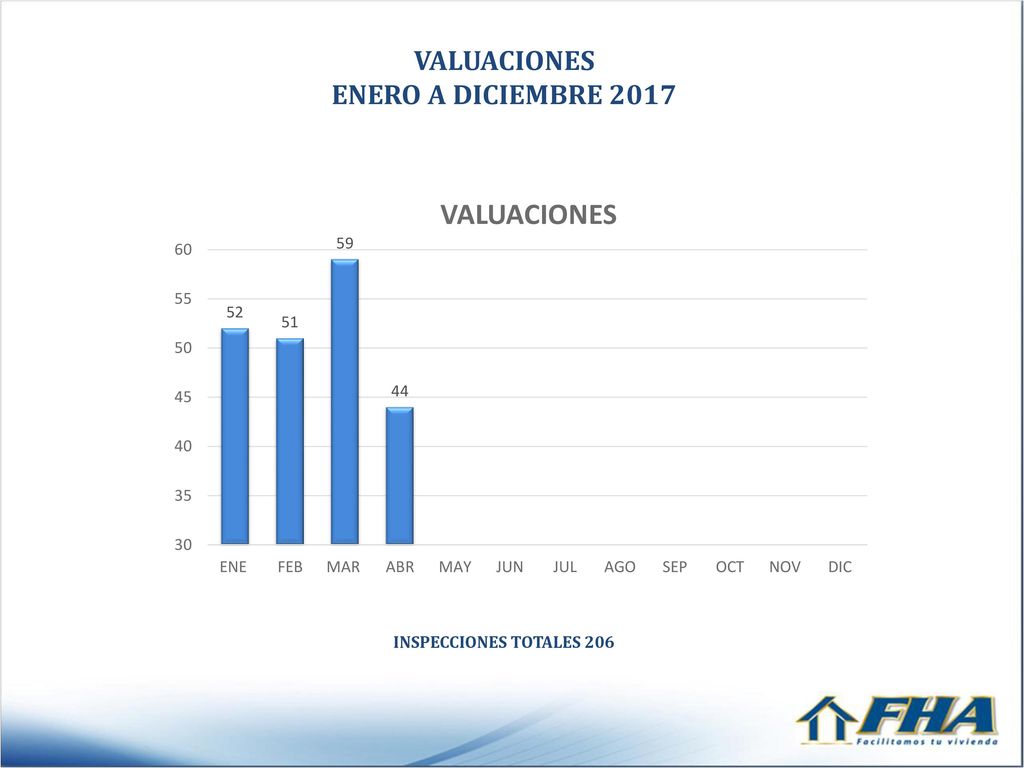 VALUACIONES
ENERO A DICIEMBRE 2017

VALUACIONES

60
55
50
45
40
35
30

52
51
59
44

ENE FEB MAR ABR MAY JUN JUL AGO SEP OCT NOV DIC

INSPECCIONES TOTALES 206

FHA
Facilitamos tu vivienda